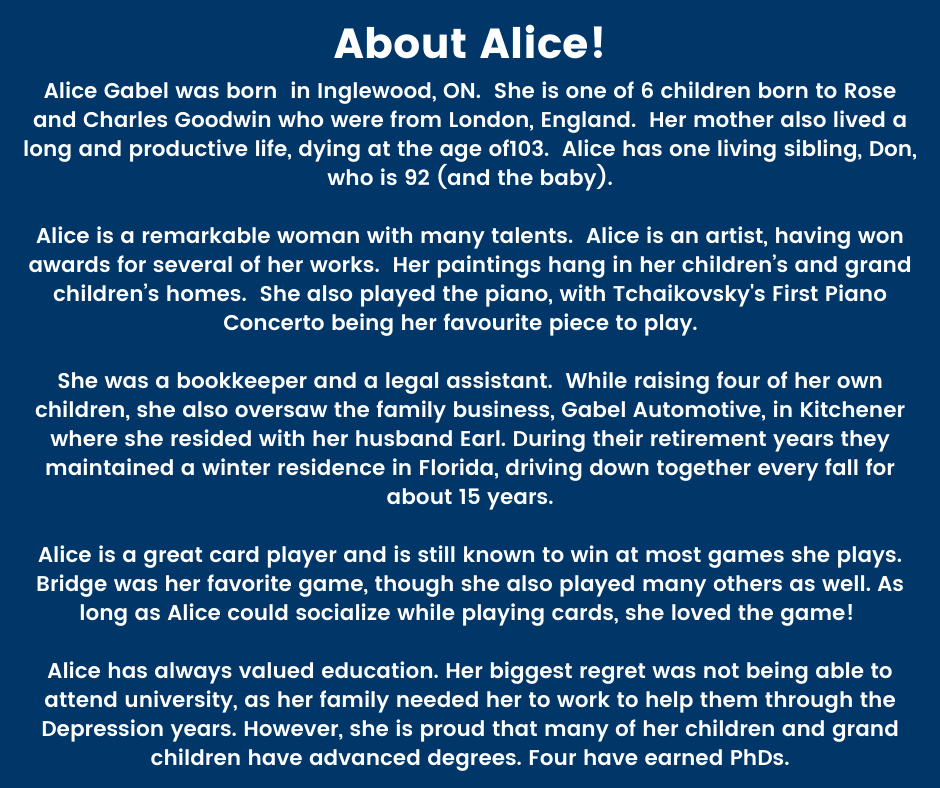 About Alice!

Alice Gabel was born in Inglewood, ON. She is one of 6 children born to Rose and Charles Goodwin who were from London, England. Her mother also lived a long and productive life, dying at the age of103. Alice has one living sibling, Don, who is 92 (and the baby).

Alice is a remarkable woman with many talents. Alice is an artist, having won awards for several of her works. Her paintings hang in her children's and grand children's homes. She also played the piano, with Tchaikovsky's First Piano Concerto being her favourite piece to play.

She was a bookkeeper and a legal assistant. While raising four of her own children, she also oversaw the family business, Gabel Automotive, in Kitchener where she resided with her husband Earl. During their retirement years they maintained a winter residence in Florida, driving down together every fall for about 15 years.

Alice is a great card player and is still known to win at most games she plays. Bridge was her favorite game, though she also played many others as well. As long as Alice could socialize while playing cards, she loved the game!

Alice has always valued education. Her biggest regret was not being able to attend university, as her family needed her to work to help them through the Depression years. However, she is proud that many of her children and grand children have advanced degrees. Four have earned PhDs.